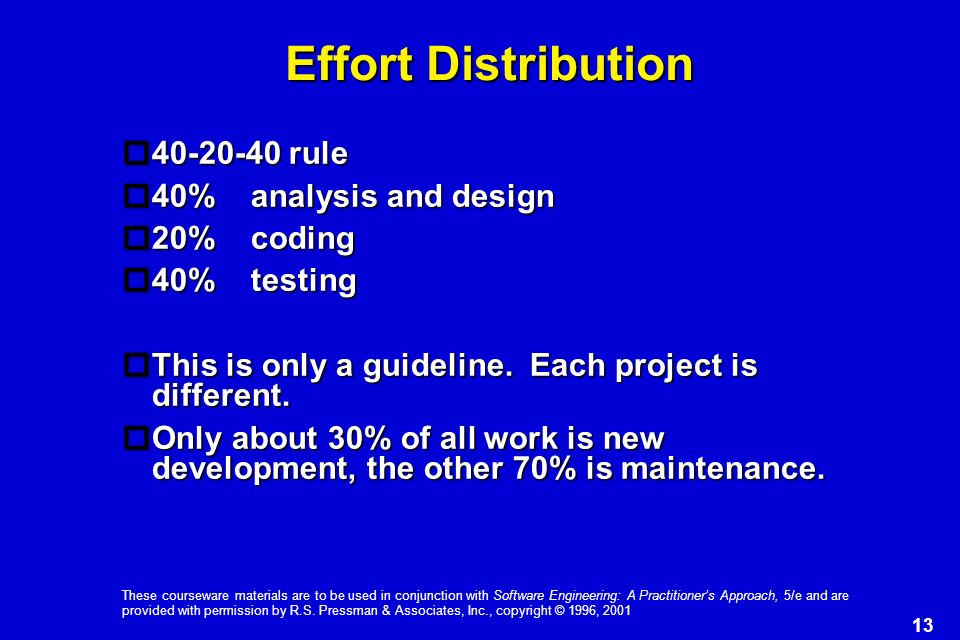 Effort Distribution

40-20-40 rule
40% analysis and design
20% coding
40% testing

This is only a guideline. Each project is different.
Only about 30% of all work is new development, the other 70% is maintenance.

These courseware materials are to be used in conjunction with Software Engineering: A Practitioner's Approach, 5/e and are provided with permission by R.S. Pressman & Associates, Inc., copyright © 1996, 2001

13